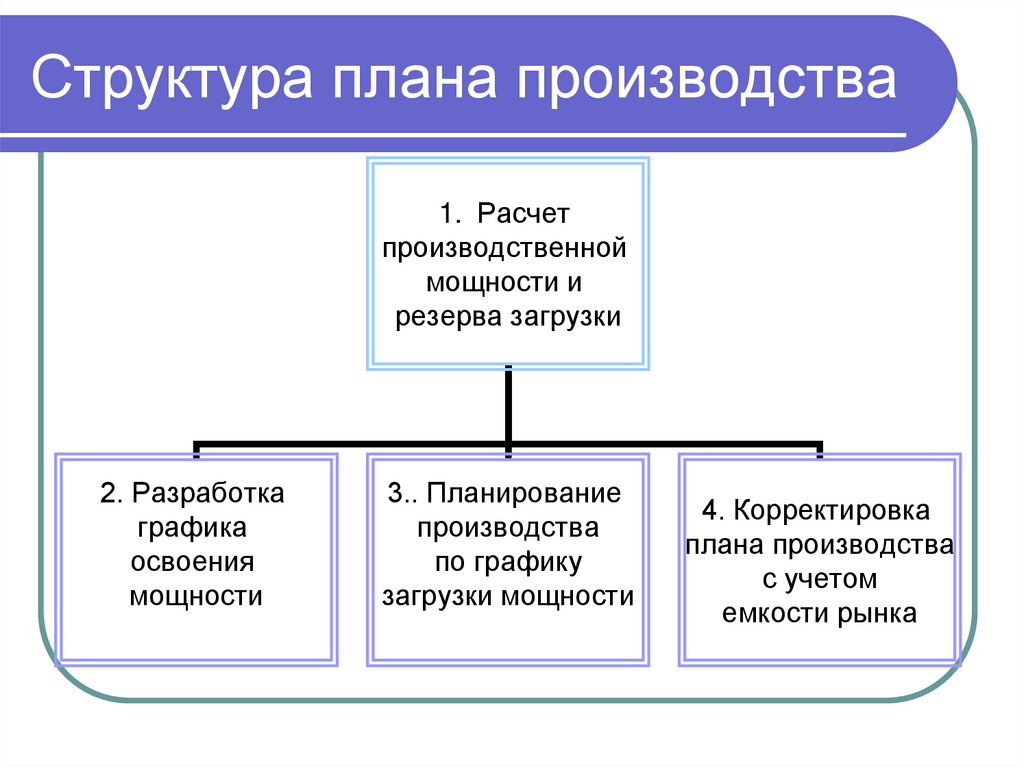 Структура плана производства

1. Расчет производственной мощности и резерва загрузки

2. Разработка графика освоения мощности

3.. Планирование производства по графику загрузки мощности

4. Корректировка плана производства с учетом емкости рынка